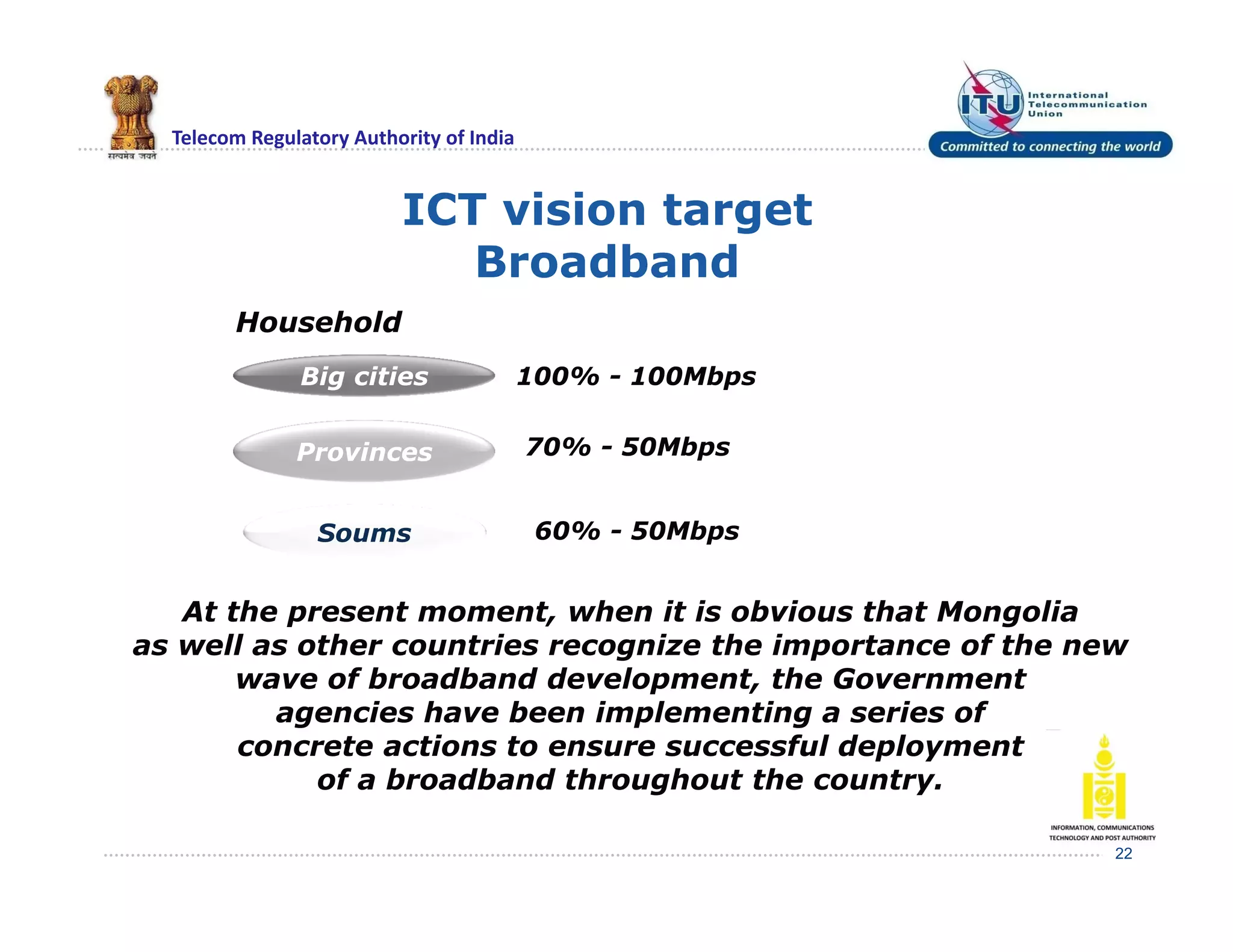 सत्यमेव जयते

Telecom Regulatory Authority of India

ITU International Telecommunication Union

Committed to connecting the world

ICT vision target
Broadband

Household

Big cities 100% - 100Mbps

Provinces 70% - 50Mbps

Soums 60% - 50Mbps

At the present moment, when it is obvious that Mongolia as well as other countries recognize the importance of the new wave of broadband development, the Government agencies have been implementing a series of concrete actions to ensure successful deployment of a broadband throughout the country.

INFORMATION, COMMUNICATIONS TECHNOLOGY AND POST AUTHORITY

22